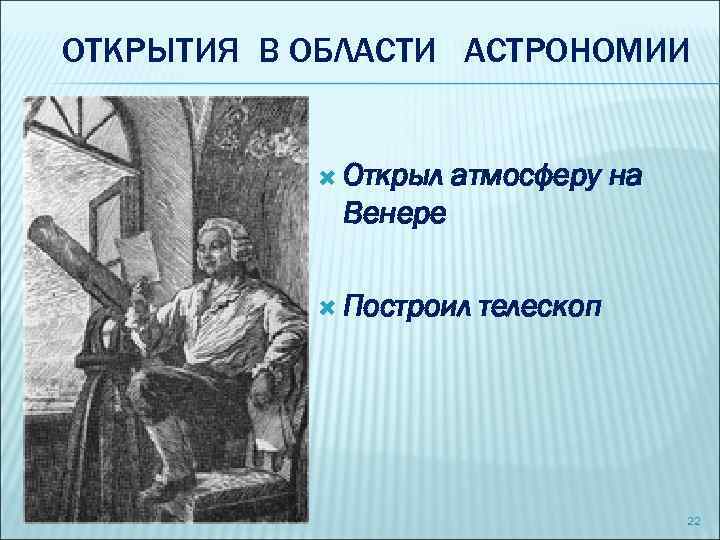 ОТКРЫТИЯ В ОБЛАСТИ АСТРОНОМИИ

Открыл атмосферу на Венере

Построил телескоп

22